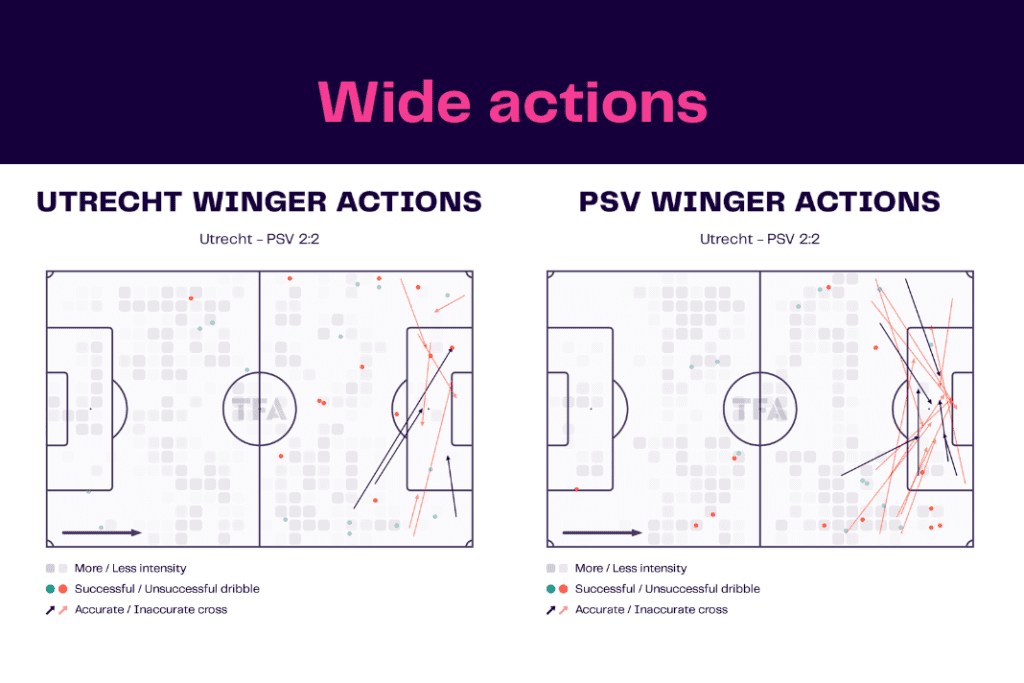 Wide actions

UTRECHT WINGER ACTIONS

Utrecht - PSV 2:2

TFA

More / Less intensity
Successful / Unsuccessful dribble
Accurate / Inaccurate cross

PSV WINGER ACTIONS

Utrecht - PSV 2:2

TFA

More / Less intensity
Successful / Unsuccessful dribble
Accurate / Inaccurate cross